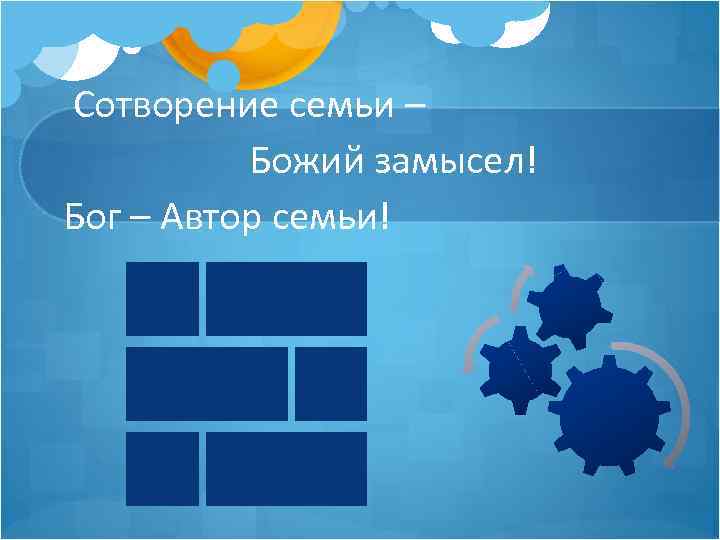 Сотворение семьи –
Божий замысел!
Бог – Автор семьи!